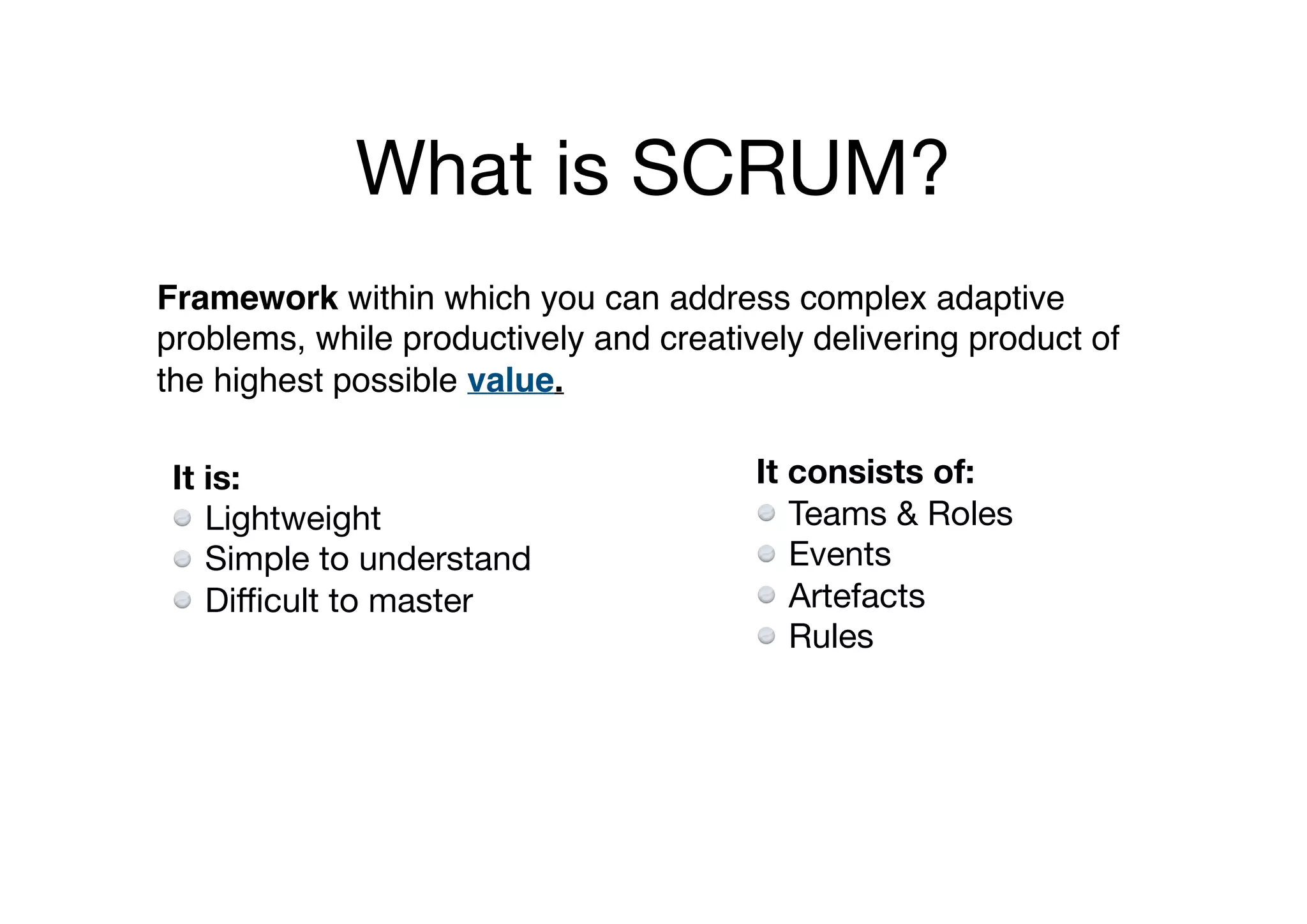 What is SCRUM?

Framework within which you can address complex adaptive problems, while productively and creatively delivering product of the highest possible value.

It is:
- Lightweight
- Simple to understand
- Difficult to master

It consists of:
- Teams & Roles
- Events
- Artefacts
- Rules